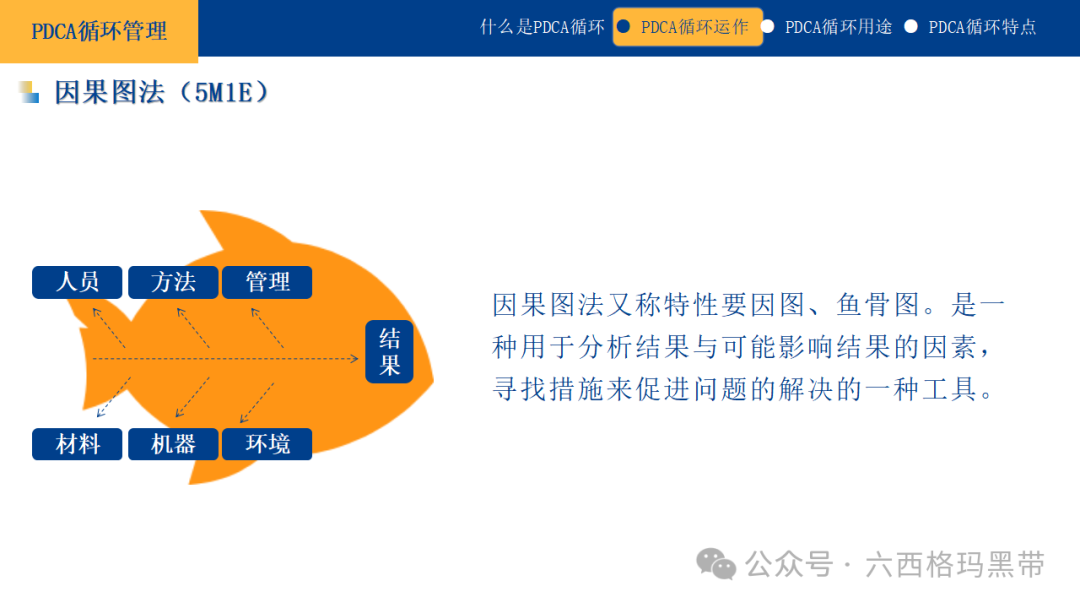 PDCA循环管理

什么是PDCA循环 PDCA循环运作 PDCA循环用途 PDCA循环特点

因果图法（5M1E）

人员 方法 管理

结果

材料 机器 环境

因果图法又称特性要因图、鱼骨图。是一种用于分析结果与可能影响结果的因素，寻找措施来促进问题的解决的一种工具。

公众号 · 六西格玛黑带